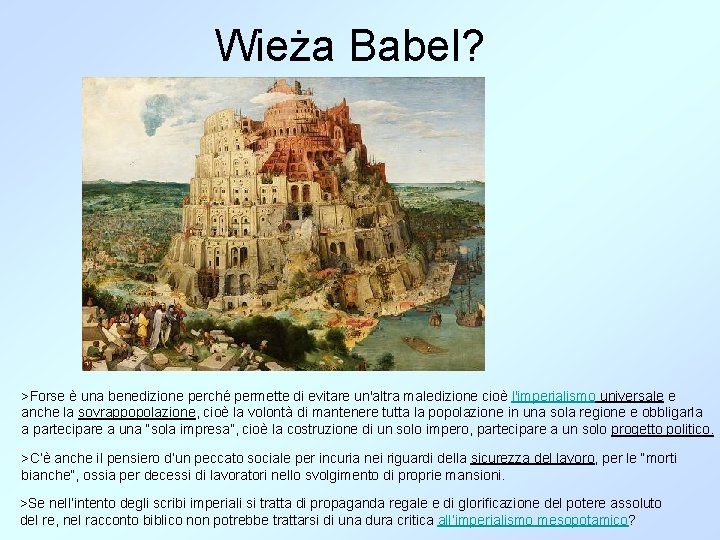 Wieża Babel?

>Forse è una benedizione perché permette di evitare un'altra maledizione cioè l'imperialismo universale e anche la sovrappopolazione, cioè la volontà di mantenere tutta la popolazione in una sola regione e obbligarla a partecipare a una "sola impresa", cioè la costruzione di un solo impero, partecipare a un solo progetto politico.

>C'è anche il pensiero d'un peccato sociale per incuria nei riguardi della sicurezza del lavoro, per le "morti bianche", ossia per decessi di lavoratori nello svolgimento di proprie mansioni.

>Se nell'intento degli scribi imperiali si tratta di propaganda regale e di glorificazione del potere assoluto del re, nel racconto biblico non potrebbe trattarsi di una dura critica all'imperialismo mesopotamico?